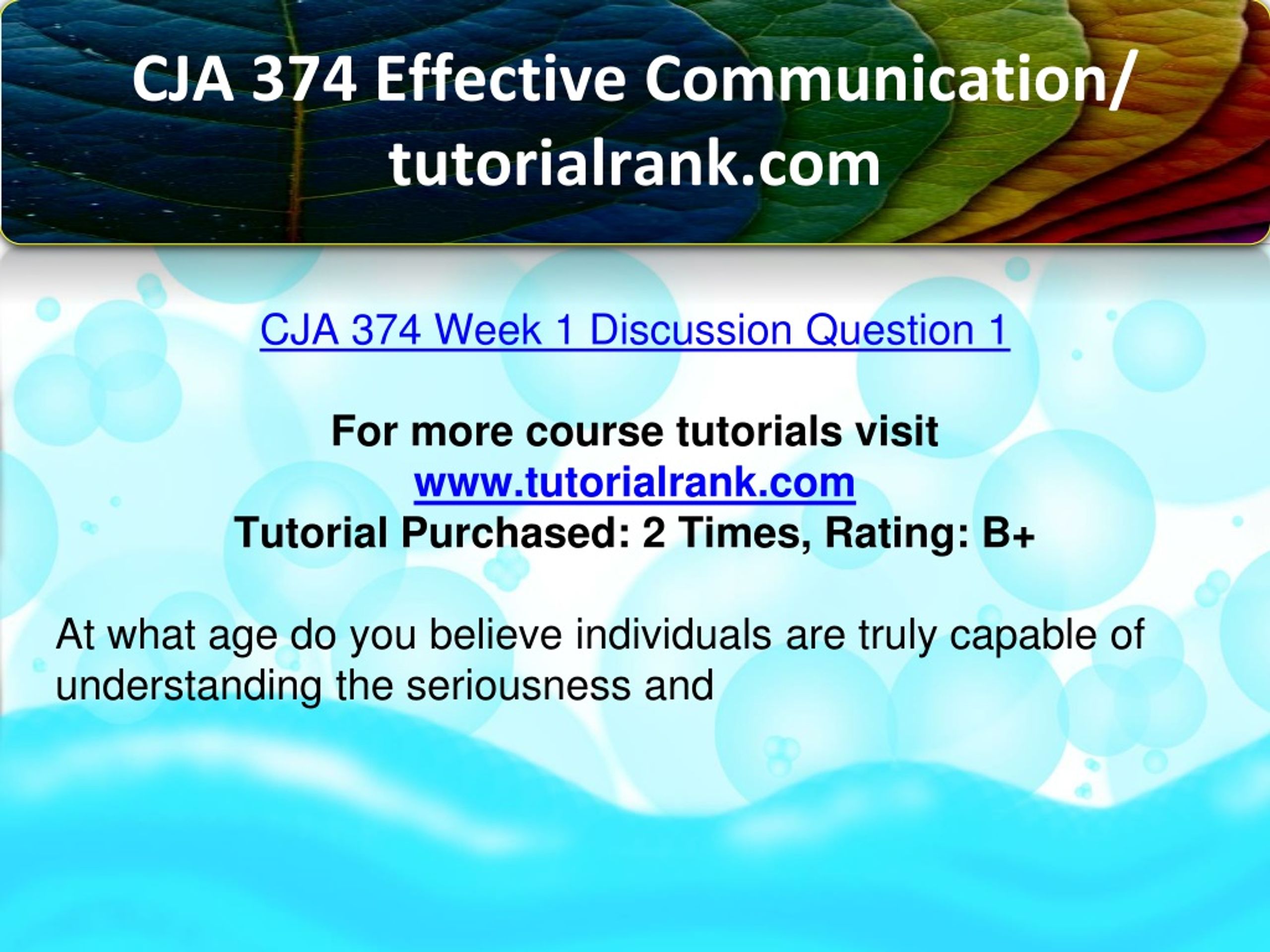 CJA 374 Effective Communication/ tutorialrank.com

CJA 374 Week 1 Discussion Question 1

For more course tutorials visit
www.tutorialrank.com
Tutorial Purchased: 2 Times, Rating: B+

At what age do you believe individuals are truly capable of understanding the seriousness and